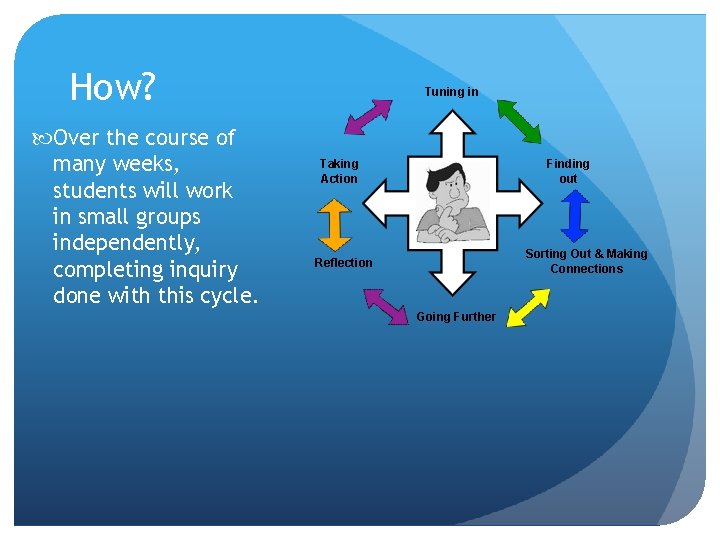 How?

Over the course of many weeks, students will work in small groups independently, completing inquiry done with this cycle.

Tuning in

Finding out

Sorting Out & Making Connections

Going Further

Reflection

Taking Action